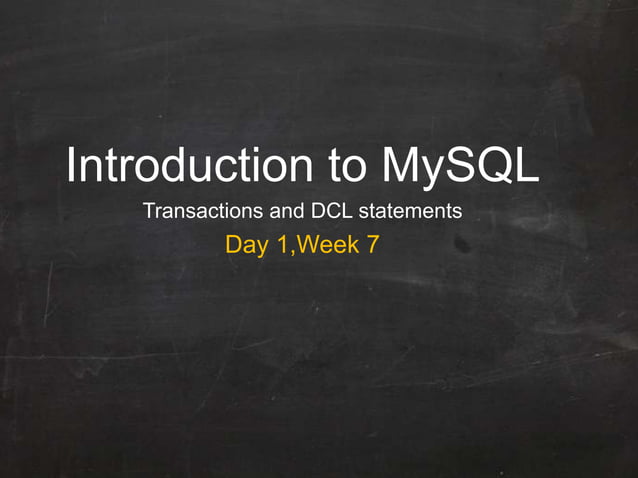 Introduction to MySQL

Transactions and DCL statements

Day 1,Week 7